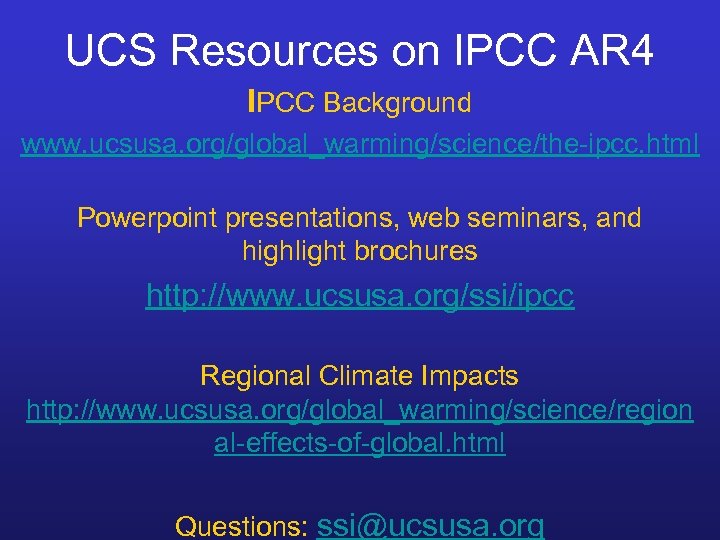 UCS Resources on IPCC AR4

IPCC Background

www.ucsusa.org/global_warming/science/the-ipcc.html

Powerpoint presentations, web seminars, and highlight brochures

http://www.ucsusa.org/ssi/ipcc

Regional Climate Impacts

http://www.ucsusa.org/global_warming/science/regional-effects-of-global.html

Questions: ssi@ucsusa.org